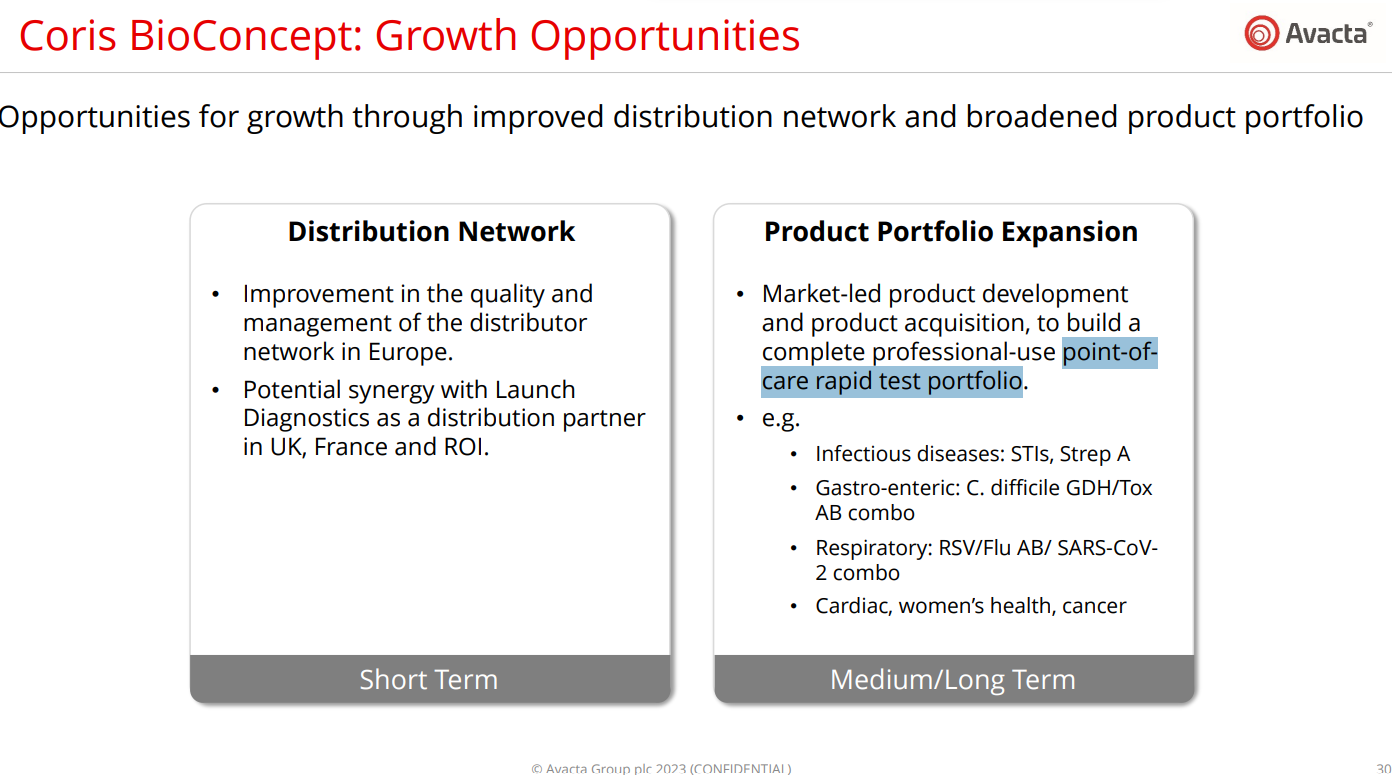 Coris BioConcept: Growth Opportunities

Avacta®

Opportunities for growth through improved distribution network and broadened product portfolio

Distribution Network

• Improvement in the quality and management of the distributor network in Europe.
• Potential synergy with Launch Diagnostics as a distribution partner in UK, France and ROI.

Short Term

Product Portfolio Expansion

• Market-led product development and product acquisition, to build a complete professional-use point-of-care rapid test portfolio.
• e.g.
  • Infectious diseases: STIs, Strep A
  • Gastro-enteric: C. difficile GDH/Tox AB combo
  • Respiratory: RSV/Flu AB/ SARS-CoV-2 combo
  • Cardiac, women's health, cancer

Medium/Long Term

© Avacta Group plc 2023 (CONFIDENTIAL)

30